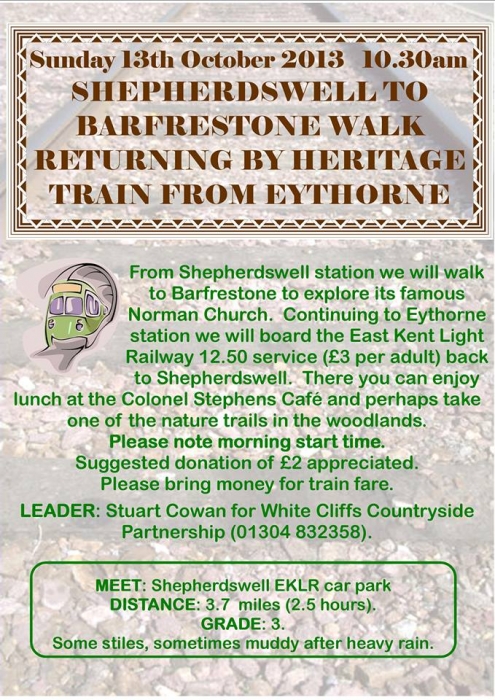 Sunday 13th October 2013 10.30am
SHEPHERDSWELL TO BARFRESTONE WALK RETURNING BY HERITAGE TRAIN FROM EYTHORNE

From Shepherdswell station we will walk to Barfrestone to explore its famous Norman Church. Continuing to Eythorne station we will board the East Kent Light Railway 12.50 service (£3 per adult) back to Shepherdswell. There you can enjoy lunch at the Colonel Stephens Café and perhaps take one of the nature trails in the woodlands.
Please note morning start time.
Suggested donation of £2 appreciated.
Please bring money for train fare.

LEADER: Stuart Cowan for White Cliffs Countryside Partnership (01304 832358).

MEET: Shepherdswell EKLR car park
DISTANCE: 3.7 miles (2.5 hours).
GRADE: 3.
Some stiles, sometimes muddy after heavy rain.